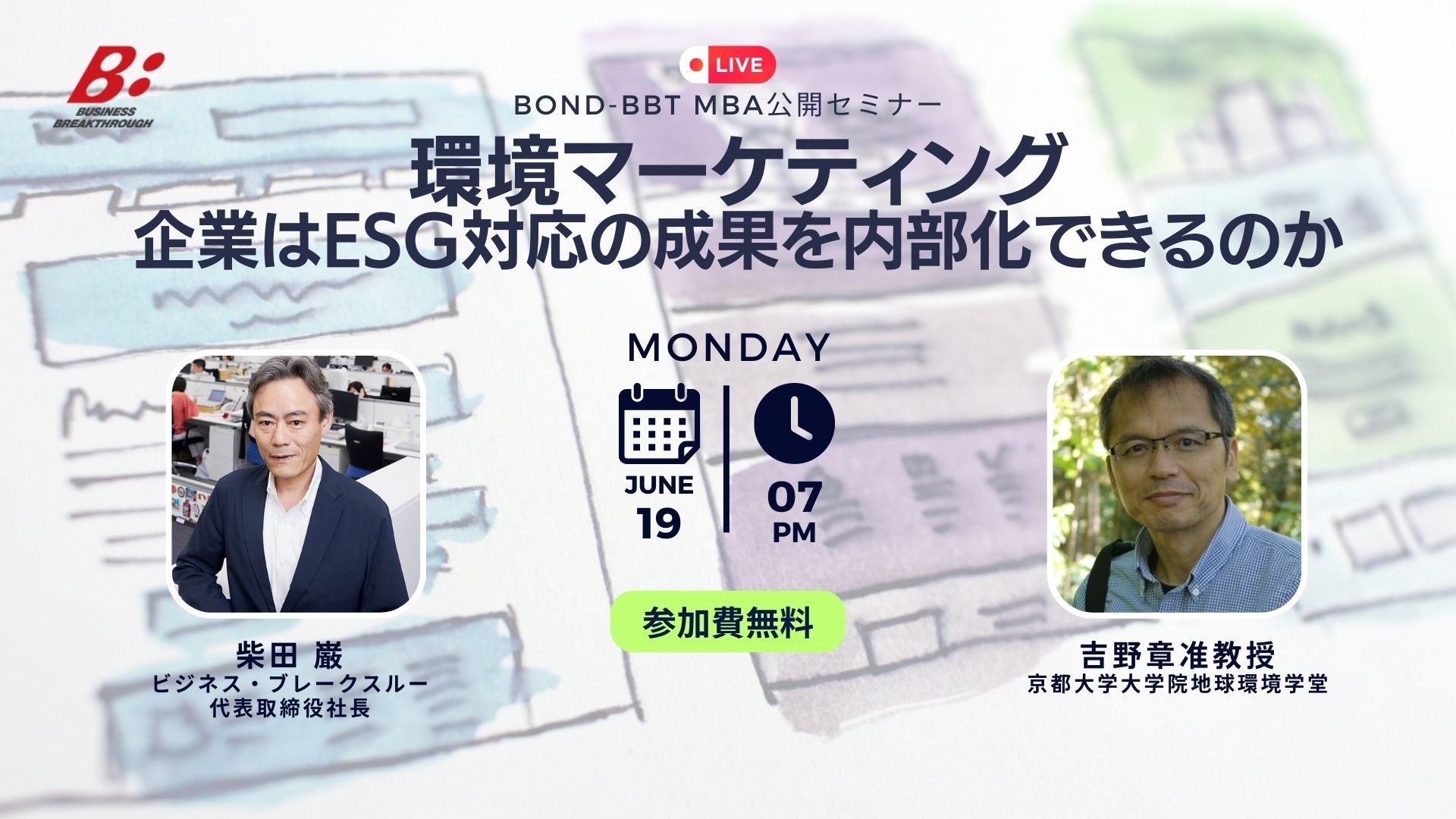 B:
BUSINESS BREAKTHROUGH

LIVE

BOND-BBT MBA公開セミナー

環境マーケティング
企業はESG対応の成果を内部化できるのか

MONDAY

JUNE
19

07
PM

参加費無料

柴田 巌
ビジネス・ブレークスルー
代表取締役社長

吉野章准教授
京都大学大学院地球環境学堂